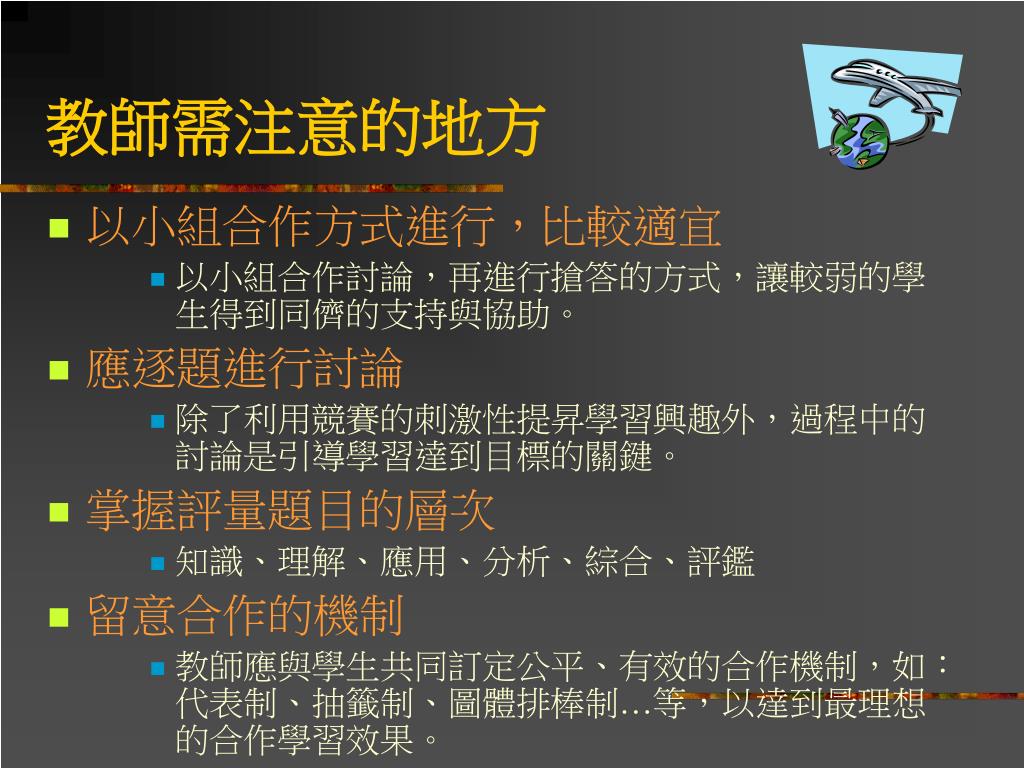 教師需注意的地方

以小組合作方式進行，比較適宜

以小組合作討論，再進行搶答的方式，讓較弱的學生得到同儕的支持與協助。

應逐題進行討論

除了利用競賽的刺激性提昇學習興趣外，過程中的討論是引導學習達到目標的關鍵。

掌握評量題目的層次

知識、理解、應用、分析、綜合、評鑑

留意合作的機制

教師應與學生共同訂定公平、有效的合作機制，如：代表制、抽籤制、圖體排棒制…等，以達到最理想的合作學習效果。